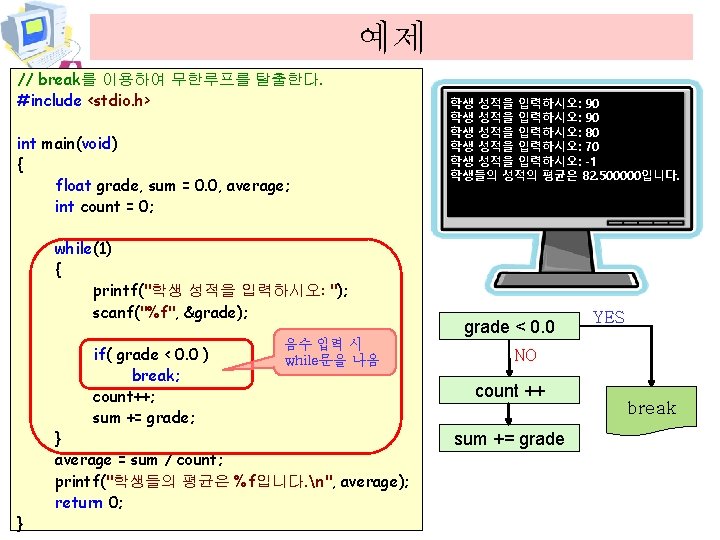 예제

// break를 이용하여 무한루프를 탈출한다.
#include <stdio.h>

int main(void)
{
float grade, sum = 0.0, average;
int count = 0;

while(1)
{
printf("학생 성적을 입력하시오: ");
scanf("%f", &grade);

if( grade < 0.0 )
break;
count++;
sum += grade;
}
average = sum / count;
printf("학생들의 평균은 %f입니다.\n", average);
return 0;
}

음수 입력 시 while문을 나옴

학생 성적을 입력하시오: 90
학생 성적을 입력하시오: 90
학생 성적을 입력하시오: 80
학생 성적을 입력하시오: 70
학생 성적을 입력하시오: -1
학생들의 성적의 평균은 82.500000입니다.

grade < 0.0
YES
NO
count ++
sum += grade
break